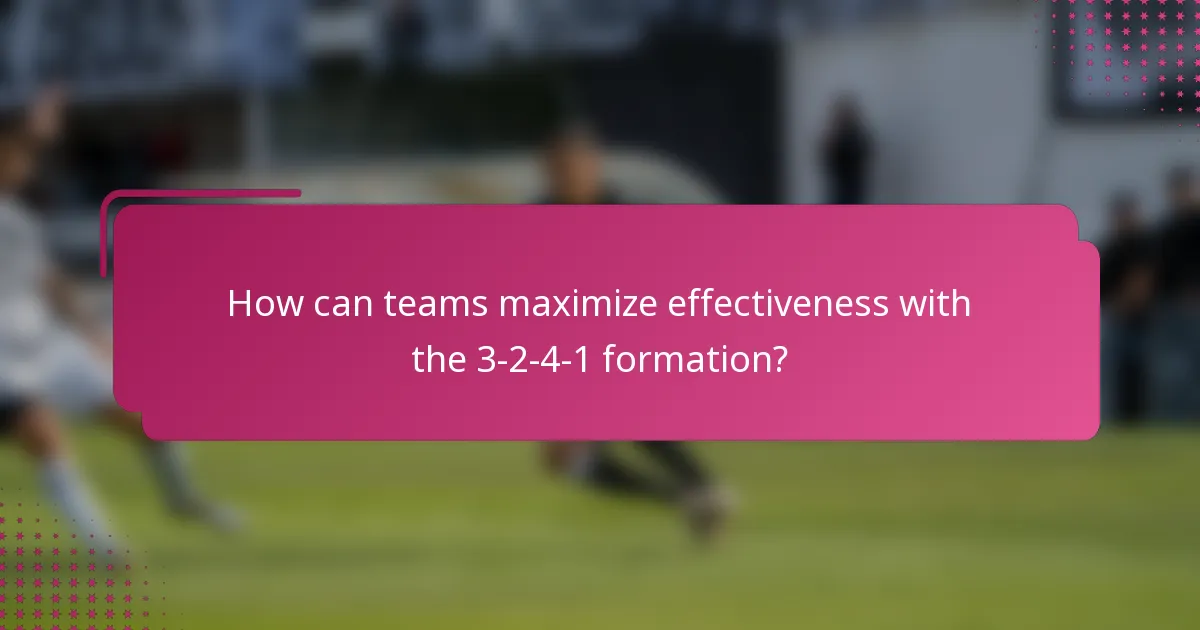 How can teams maximize effectiveness with the 3-2-4-1 formation?